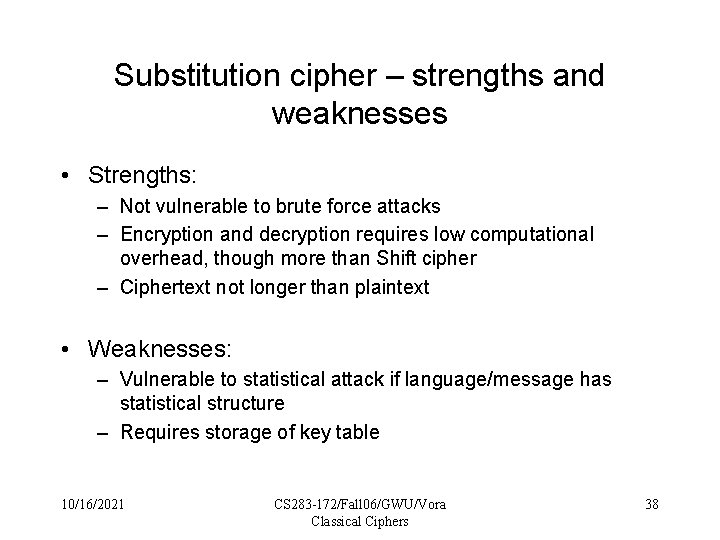 Substitution cipher – strengths and weaknesses

• Strengths:
– Not vulnerable to brute force attacks
– Encryption and decryption requires low computational overhead, though more than Shift cipher
– Ciphertext not longer than plaintext

• Weaknesses:
– Vulnerable to statistical attack if language/message has statistical structure
– Requires storage of key table

10/16/2021

CS283-172/Fall06/GWU/Vora
Classical Ciphers

38